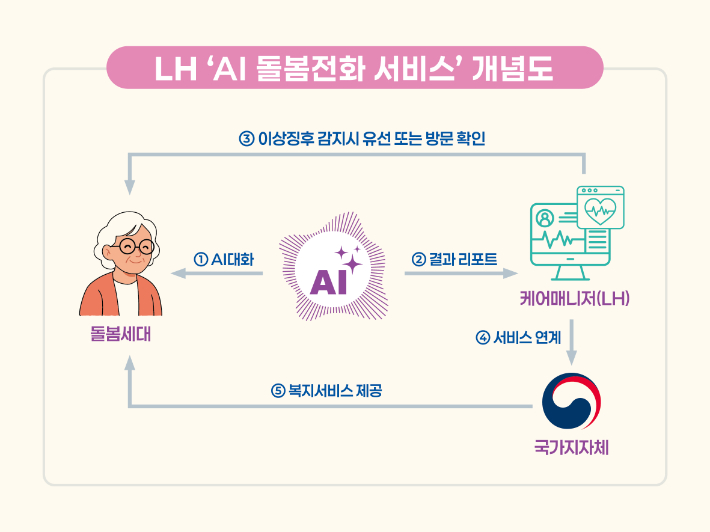 LH ‘AI 돌봄전화 서비스’ 개념도

③ 이상징후 감지시 유선 또는 방문 확인

① AI대화

AI

② 결과 리포트

돌봄세대

케어매니저(LH)

④ 서비스 연계

⑤ 복지서비스 제공

국가지자체